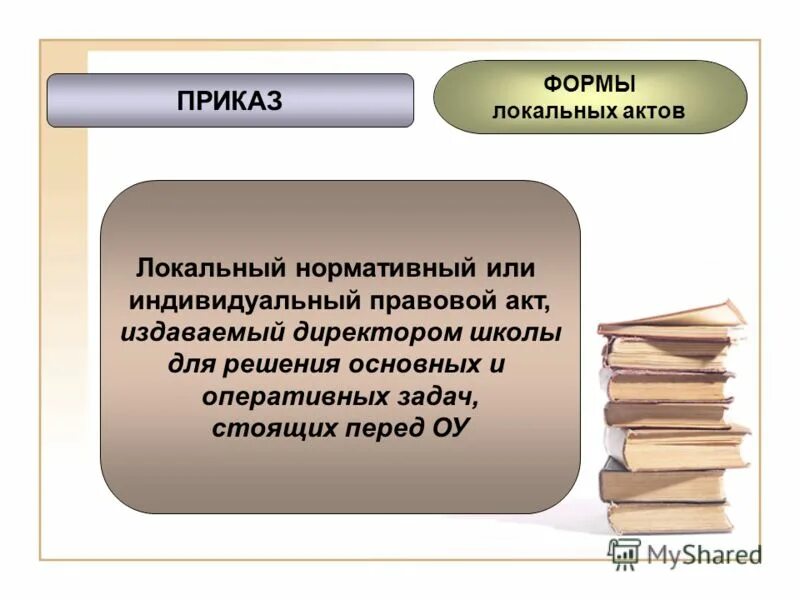 ПРИКАЗ

ФОРМЫ
локальных актов

Локальный нормативный или индивидуальный правовой акт, издаваемый директором школы для решения основных и оперативных задач, стоящих перед ОУ

MyShared